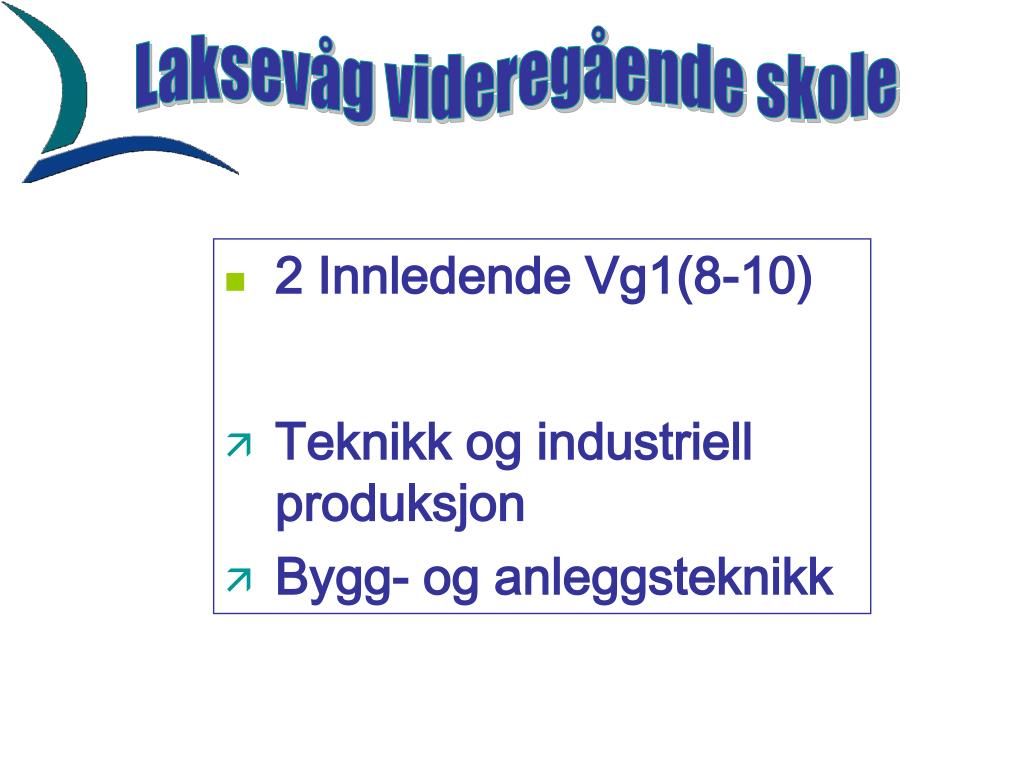 Laksevåg videregående skole

2 Innledende Vg1(8-10)

Teknikk og industriell produksjon

Bygg- og anleggsteknikk